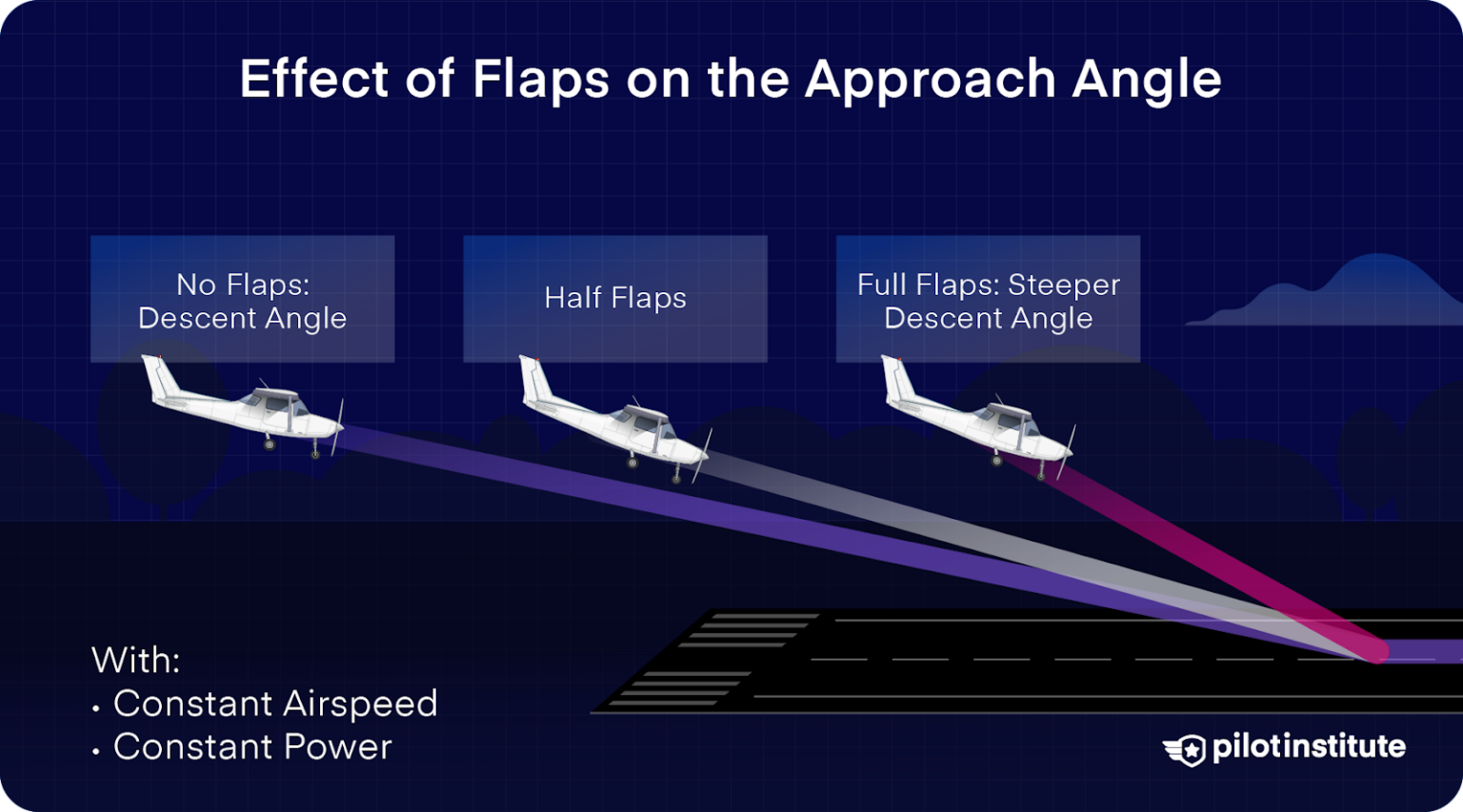 Effect of Flaps on the Approach Angle

No Flaps:
Descent Angle

Half Flaps

Full Flaps: Steeper
Descent Angle

With:
• Constant Airspeed
• Constant Power

pilotinstitute